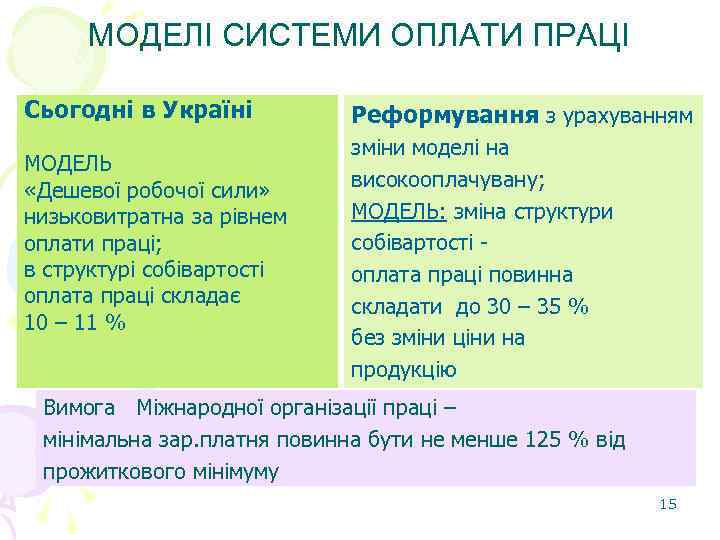 МОДЕЛІ СИСТЕМИ ОПЛАТИ ПРАЦІ

Сьогодні в Україні

МОДЕЛЬ «Дешевої робочої сили» низьковитратна за рівнем оплати праці; в структурі собівартості оплата праці складає 10 – 11 %

Реформування з урахуванням зміни моделі на високооплачувану; МОДЕЛЬ: зміна структури собівартості - оплата праці повинна складати до 30 – 35 % без зміни ціни на продукцію

Вимога Міжнародної організації праці – мінімальна зар.платня повинна бути не менше 125 % від прожиткового мінімуму

15